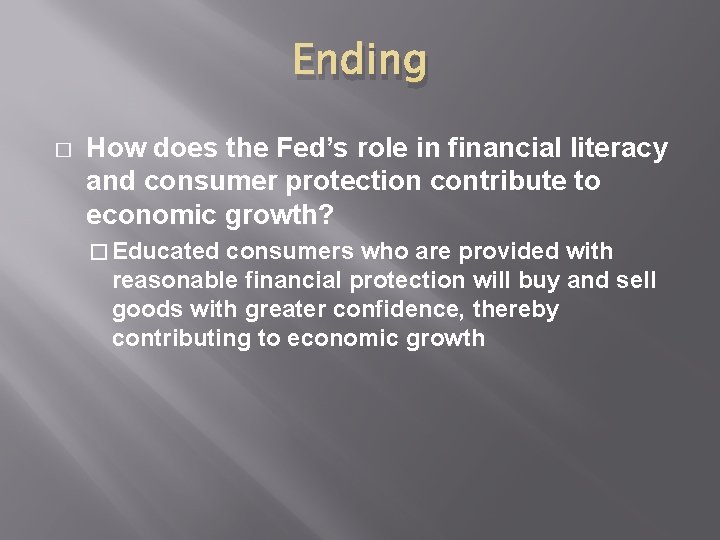 Ending

□ How does the Fed's role in financial literacy and consumer protection contribute to economic growth?

□ Educated consumers who are provided with reasonable financial protection will buy and sell goods with greater confidence, thereby contributing to economic growth